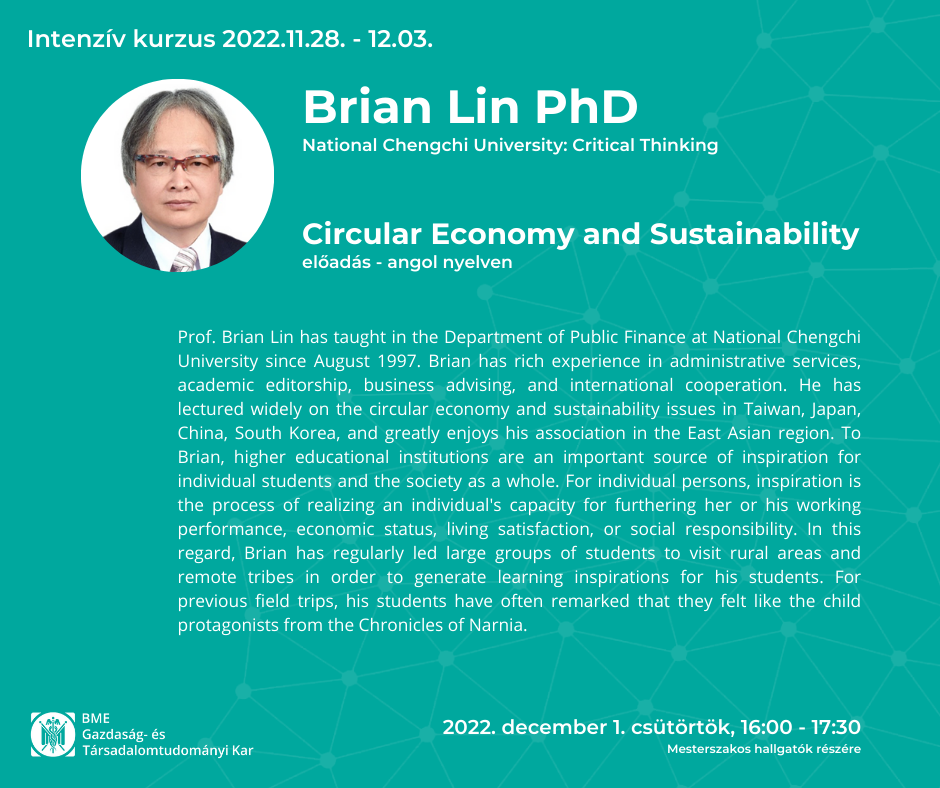 Intenzív kurzus 2022.11.28. - 12.03.

Brian Lin PhD

National Chengchi University: Critical Thinking

Circular Economy and Sustainability

előadás - angol nyelven

Prof. Brian Lin has taught in the Department of Public Finance at National Chengchi University since August 1997. Brian has rich experience in administrative services, academic editorship, business advising, and international cooperation. He has lectured widely on the circular economy and sustainability issues in Taiwan, Japan, China, South Korea, and greatly enjoys his association in the East Asian region. To Brian, higher educational institutions are an important source of inspiration for individual students and the society as a whole. For individual persons, inspiration is the process of realizing an individual's capacity for furthering her or his working performance, economic status, living satisfaction, or social responsibility. In this regard, Brian has regularly led large groups of students to visit rural areas and remote tribes in order to generate learning inspirations for his students. For previous field trips, his students have often remarked that they felt like the child protagonists from the Chronicles of Narnia.

BME
Gazdaság- és Társadalomtudományi Kar

2022. december 1. csütörtök, 16:00 - 17:30

Mesterszakos hallgatók részére